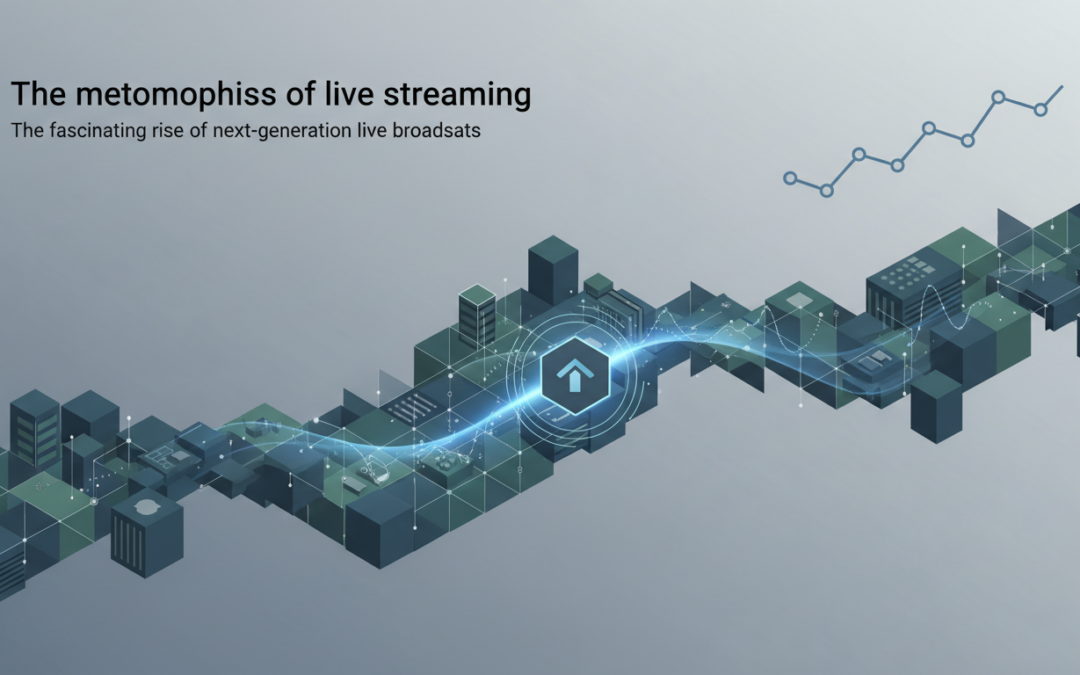 The metomophiss of live streaming

The fascinating rise of next-generation live broadsats